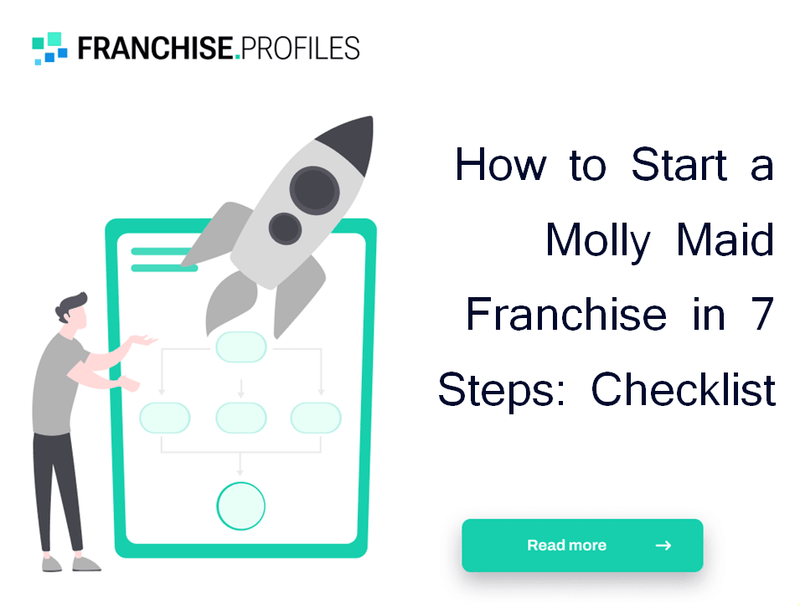 FRANCHISE.PROFILES

How to Start a Molly Maid Franchise in 7 Steps: Checklist

Read more →